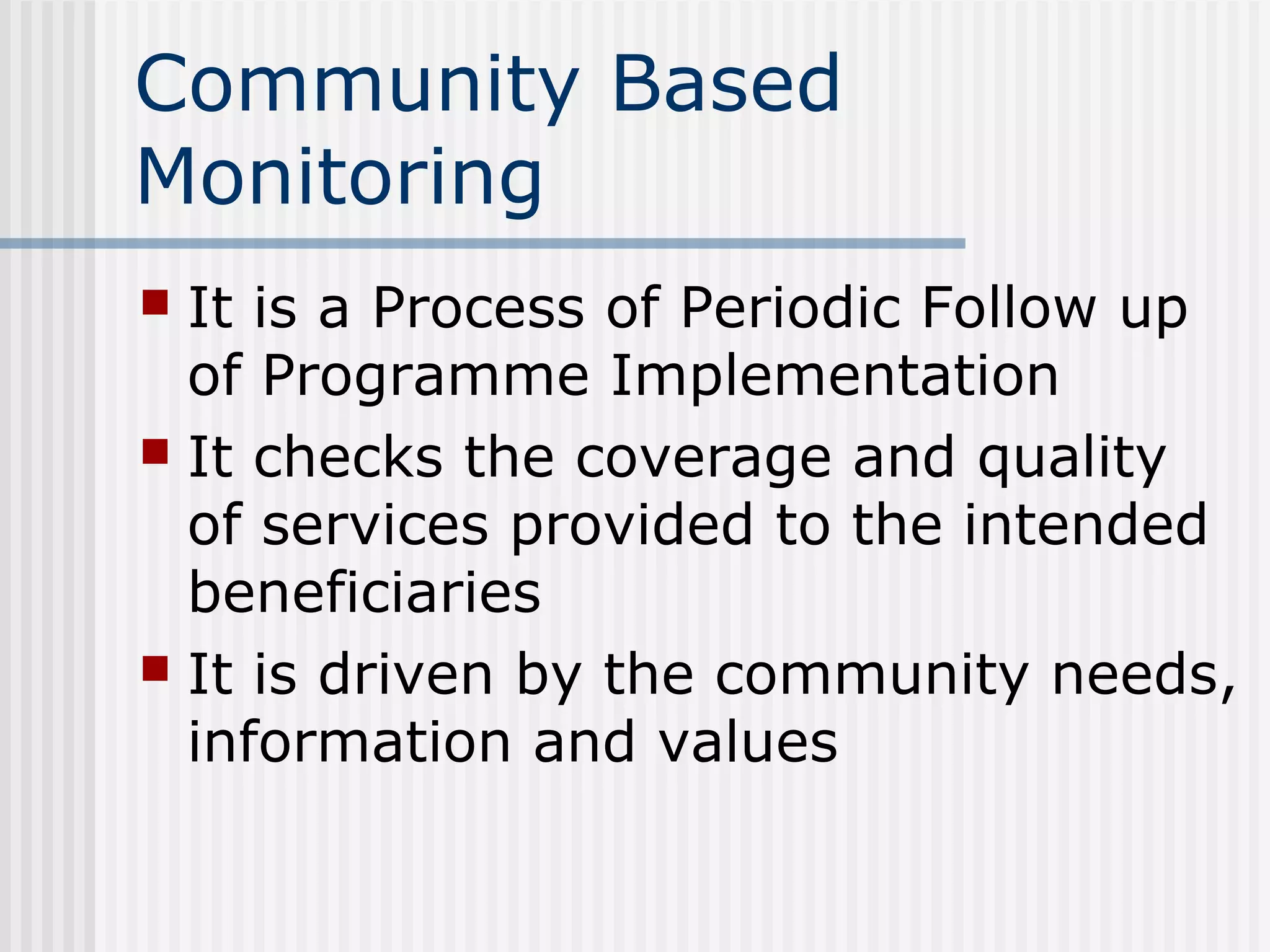 Community Based Monitoring

- It is a Process of Periodic Follow up of Programme Implementation
- It checks the coverage and quality of services provided to the intended beneficiaries
- It is driven by the community needs, information and values